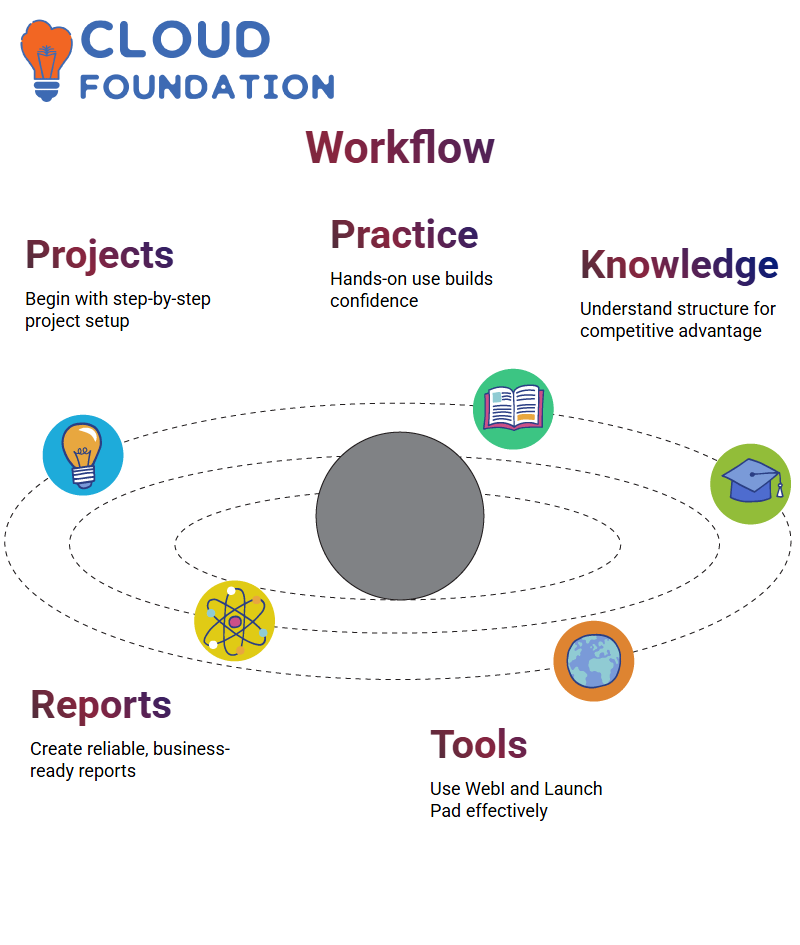 CLOUD FOUNDATION

Workflow

Projects
Begin with step-by-step project setup

Practice
Hands-on use builds confidence

Knowledge
Understand structure for competitive advantage

Reports
Create reliable, business-ready reports

Tools
Use WebI and Launch Pad effectively